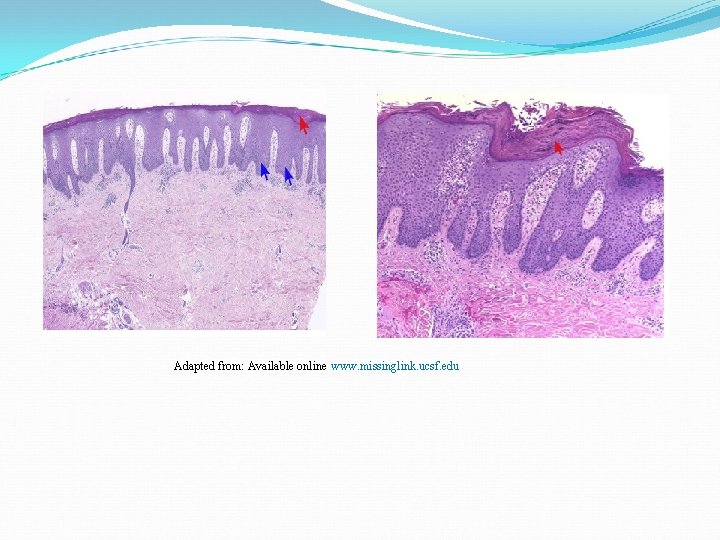 Adapted from: Available online www.missinglink.ucsf.edu